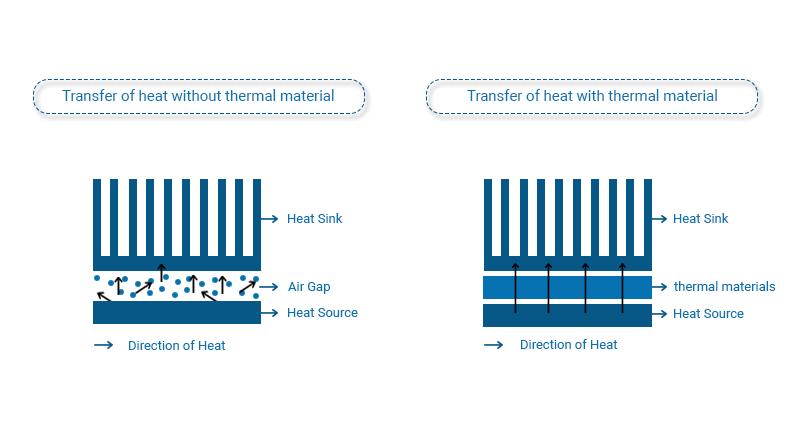 Transfer of heat without thermal material

Heat Sink

Air Gap

Heat Source

Direction of Heat

Transfer of heat with thermal material

Heat Sink

thermal materials

Heat Source

Direction of Heat